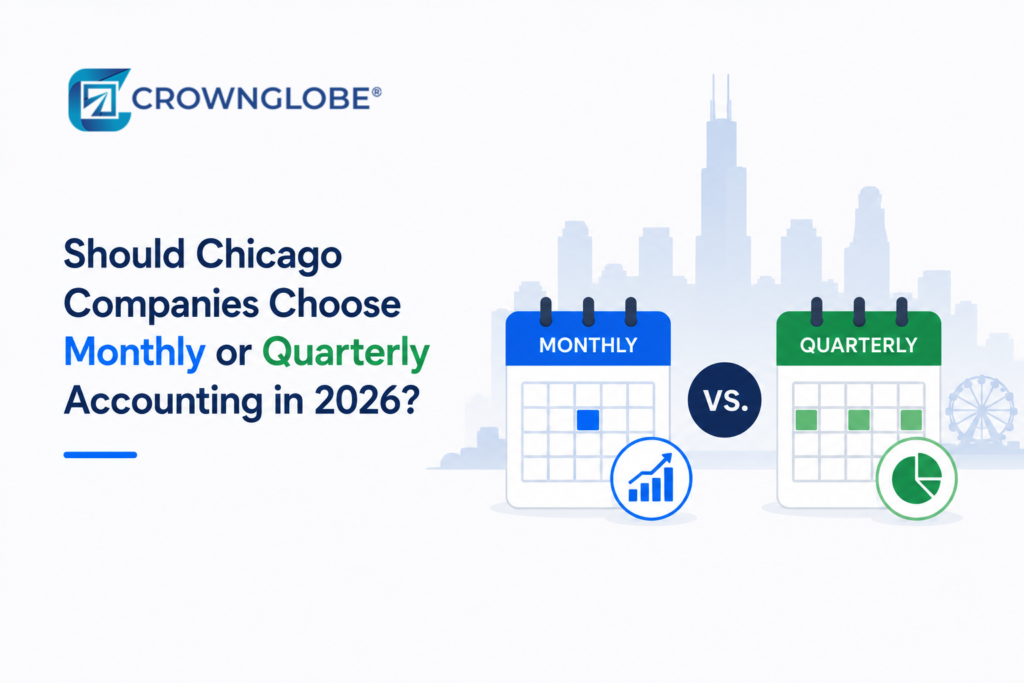 CROWNGLOBE®

Should Chicago Companies Choose Monthly or Quarterly Accounting in 2026?

MONTHLY

VS.

QUARTERLY